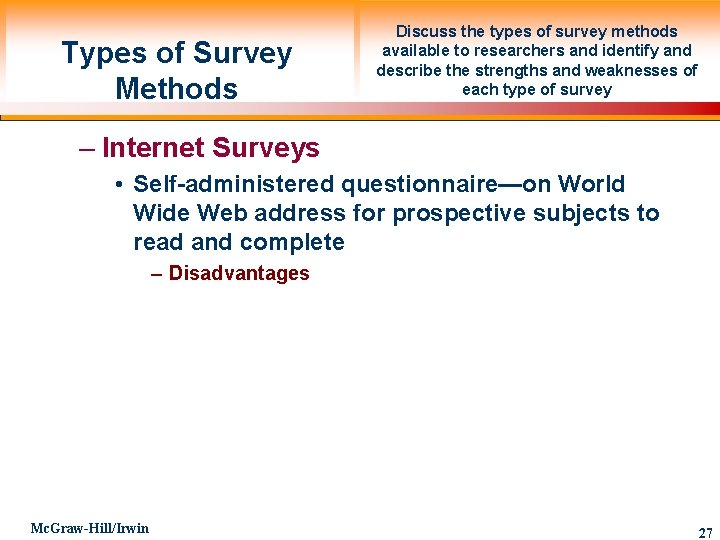 Types of Survey Methods

Discuss the types of survey methods available to researchers and identify and describe the strengths and weaknesses of each type of survey

– Internet Surveys

• Self-administered questionnaire—on World Wide Web address for prospective subjects to read and complete

– Disadvantages

McGraw-Hill/Irwin

27